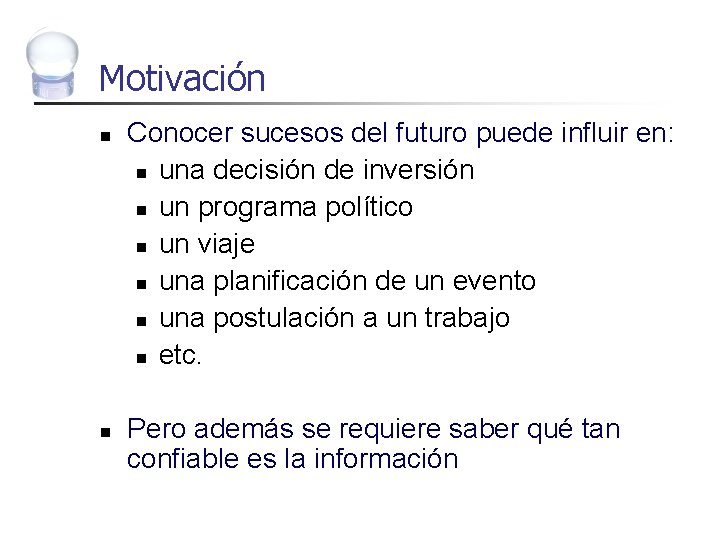 Motivación

- Conocer sucesos del futuro puede influir en:
  - una decisión de inversión
  - un programa político
  - un viaje
  - una planificación de un evento
  - una postulación a un trabajo
  - etc.

- Pero además se requiere saber qué tan confiable es la información